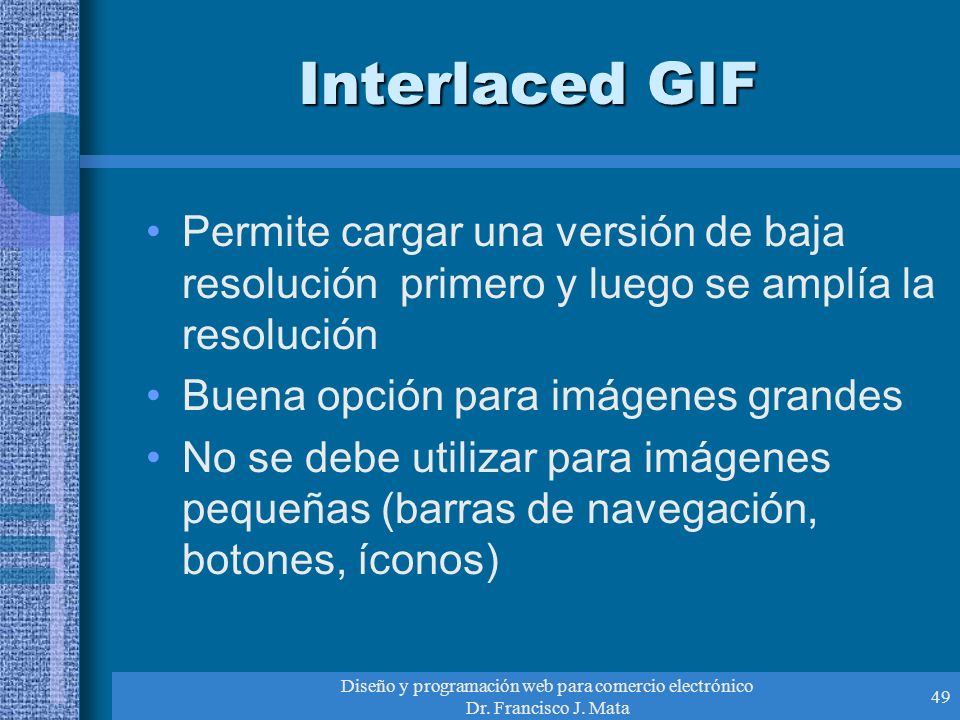 Interlaced GIF

• Permite cargar una versión de baja resolución  primero y luego se amplía la resolución
• Buena opción para imágenes grandes
• No se debe utilizar para imágenes pequeñas (barras de navegación, botones, íconos)

Diseño y programación web para comercio electrónico
Dr. Francisco J. Mata

49